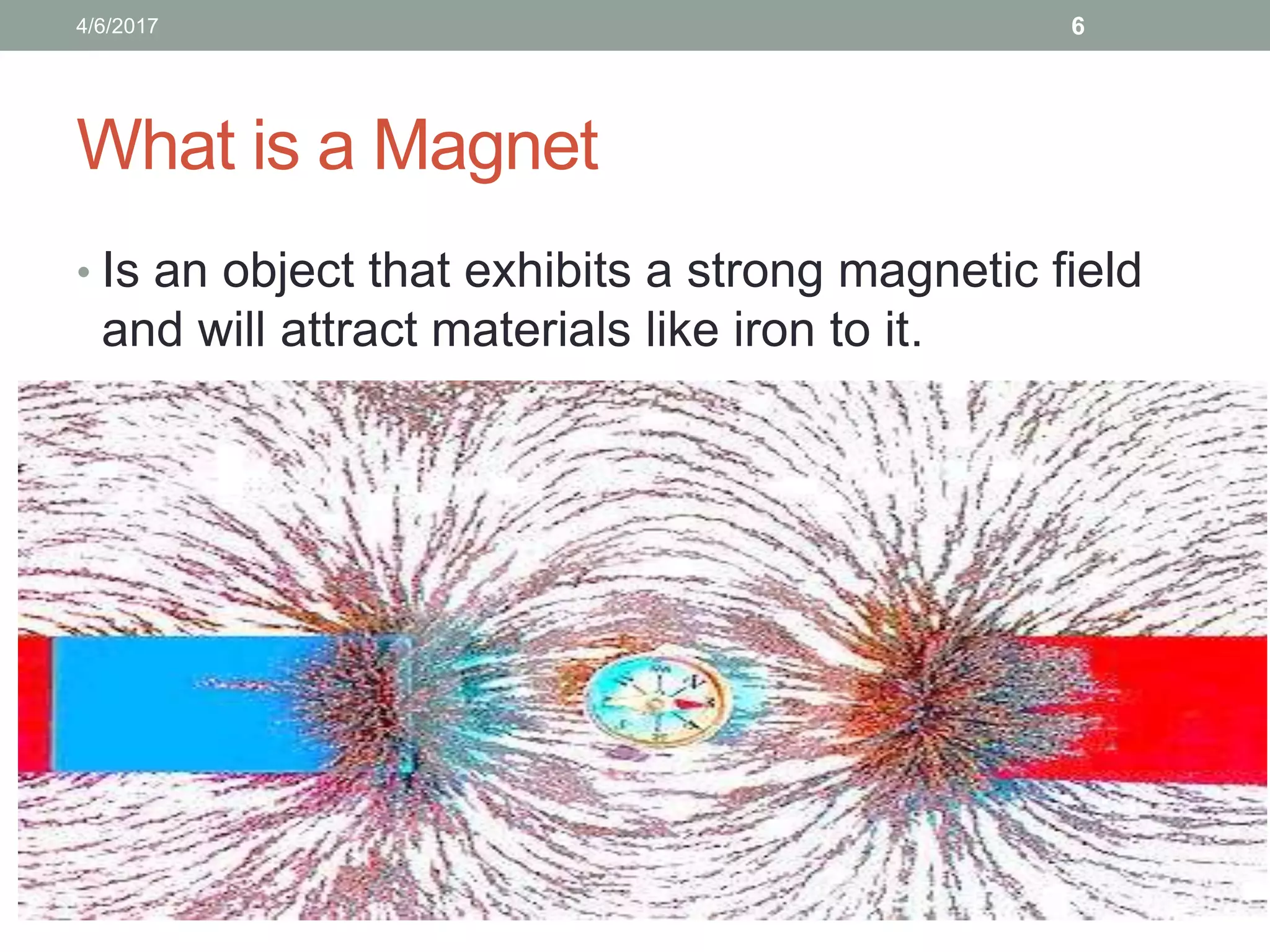 4/6/2017

6

What is a Magnet

• Is an object that exhibits a strong magnetic field and will attract materials like iron to it.